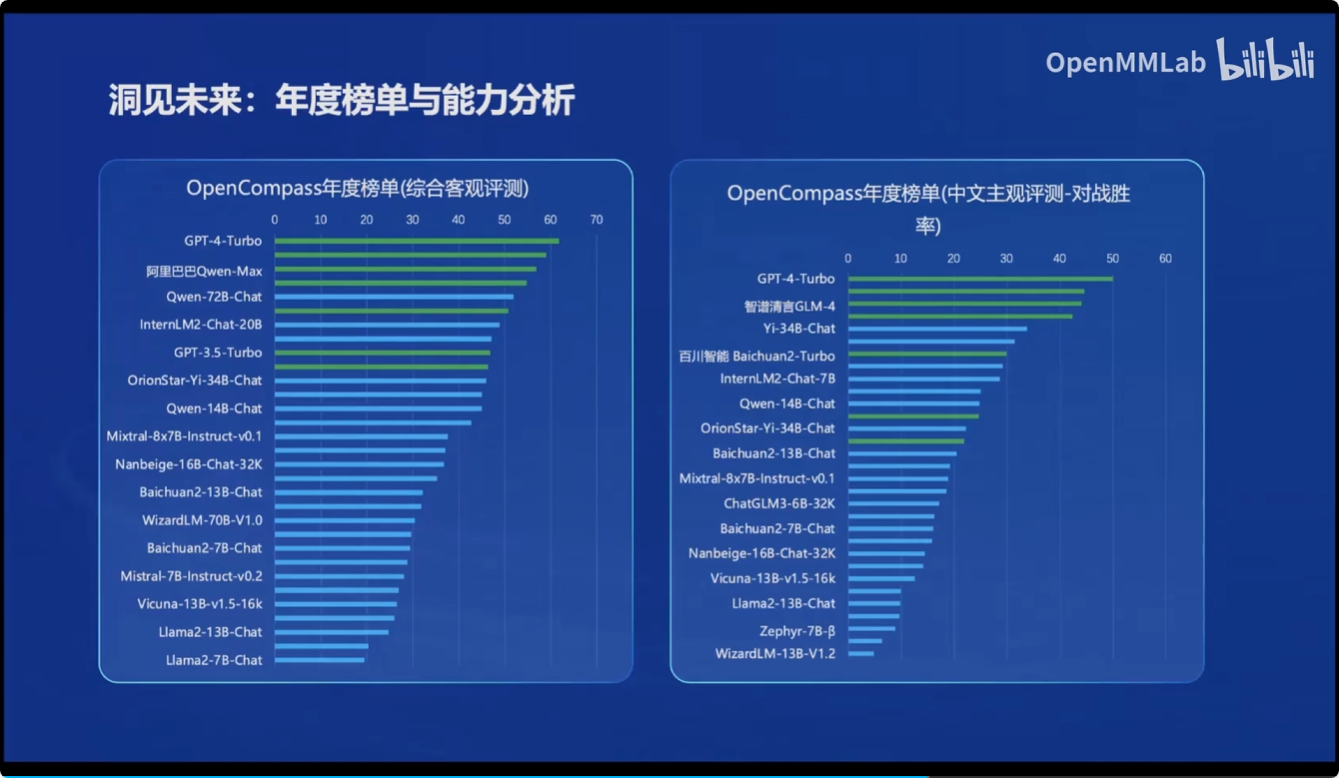 OpenMMLab bilibili

洞见未来：年度榜单与能力分析

OpenCompass年度榜单(综合客观评测)

0 10 20 30 40 50 60 70

GPT-4-Turbo
阿里巴巴Qwen-Max
Qwen-72B-Chat
InternLM2-Chat-20B
GPT-3.5-Turbo
OrionStar-Yi-34B-Chat
Qwen-14B-Chat
Mixtral-8x7B-Instruct-v0.1
Nanbeige-16B-Chat-32K
Baichuan2-13B-Chat
WizardLM-70B-V1.0
Baichuan2-7B-Chat
Mistral-7B-Instruct-v0.2
Vicuna-13B-v1.5-16k
Llama2-13B-Chat
Llama2-7B-Chat

OpenCompass年度榜单(中文主观评测-对战胜率)

0 10 20 30 40 50 60

GPT-4-Turbo
智谱清言GLM-4
Yi-34B-Chat
百川智能 Baichuan2-Turbo
InternLM2-Chat-7B
Qwen-14B-Chat
OrionStar-Yi-34B-Chat
Baichuan2-13B-Chat
Mixtral-8x7B-Instruct-v0.1
ChatGLM3-6B-32K
Baichuan2-7B-Chat
Nanbeige-16B-Chat-32K
Vicuna-13B-v1.5-16k
Llama2-13B-Chat
Zephyr-7B-β
WizardLM-13B-V1.2